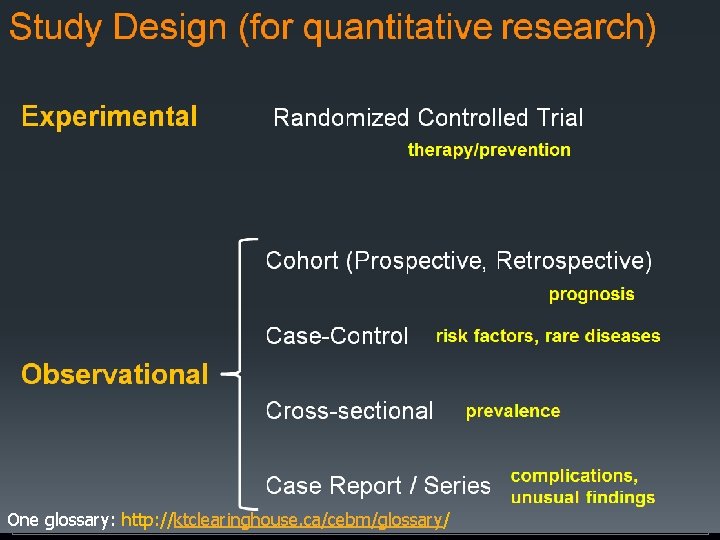 Study Design (for quantitative research)

Experimental

Randomized Controlled Trial

therapy/prevention

Observational

Cohort (Prospective, Retrospective)

prognosis

Case-Control

risk factors, rare diseases

Cross-sectional

prevalence

Case Report / Series

complications, unusual findings

One glossary: http://ktclearinghouse.ca/cebm/glossary/